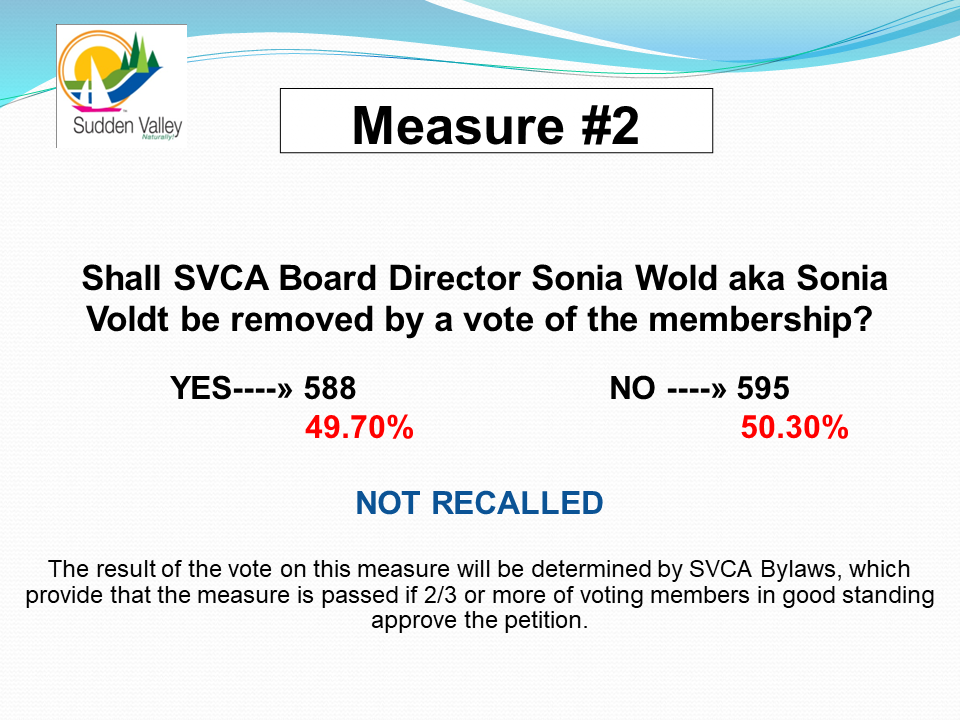 Sudden Valley
Naturally!

Measure #2

Shall SVCA Board Director Sonia Wold aka Sonia Voldt be removed by a vote of the membership?

YES----» 588
49.70%

NO ----» 595
50.30%

NOT RECALLED

The result of the vote on this measure will be determined by SVCA Bylaws, which provide that the measure is passed if 2/3 or more of voting members in good standing approve the petition.